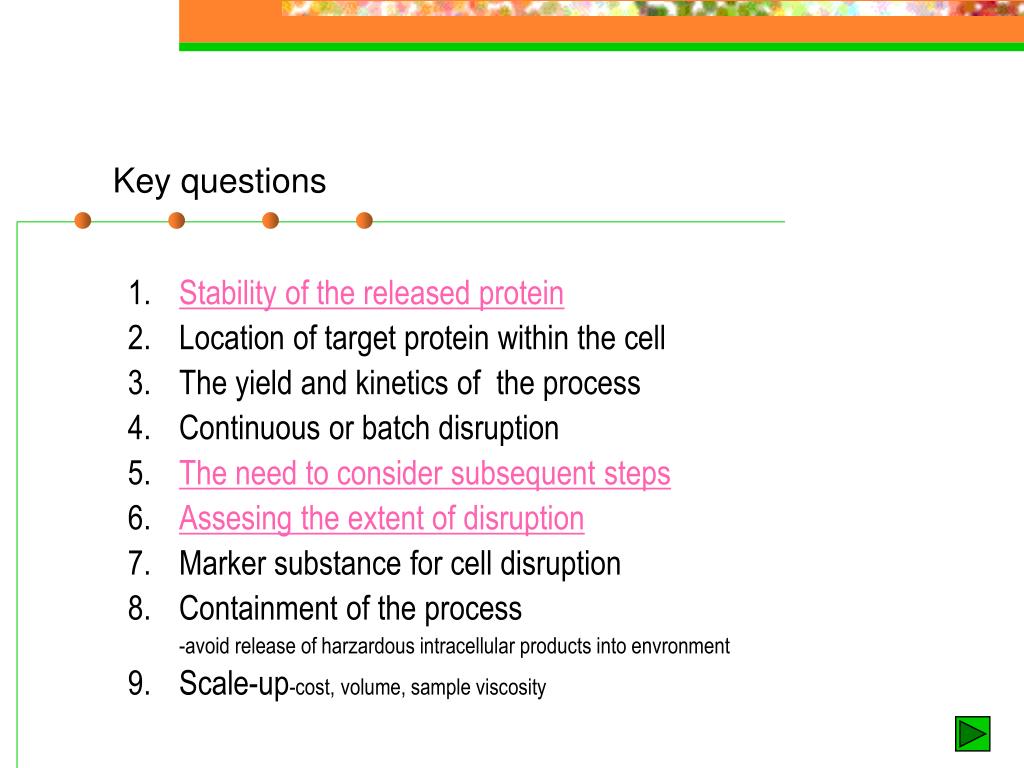 Key questions

1. Stability of the released protein
2. Location of target protein within the cell
3. The yield and kinetics of the process
4. Continuous or batch disruption
5. The need to consider subsequent steps
6. Assesing the extent of disruption
7. Marker substance for cell disruption
8. Containment of the process
-avoid release of harzardous intracellular products into envronment
9. Scale-up-cost, volume, sample viscosity